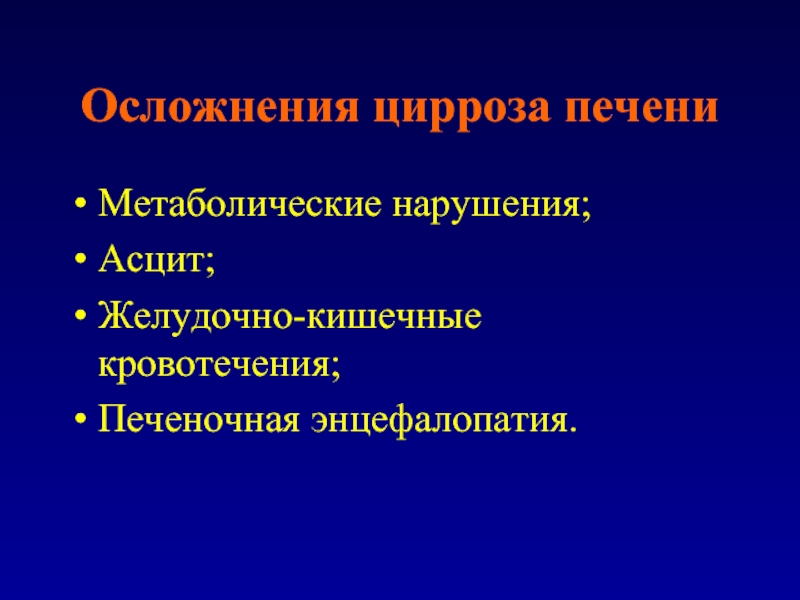 Осложнения цирроза печени

• Метаболические нарушения;
• Асцит;
• Желудочно-кишечные кровотечения;
• Печеночная энцефалопатия.